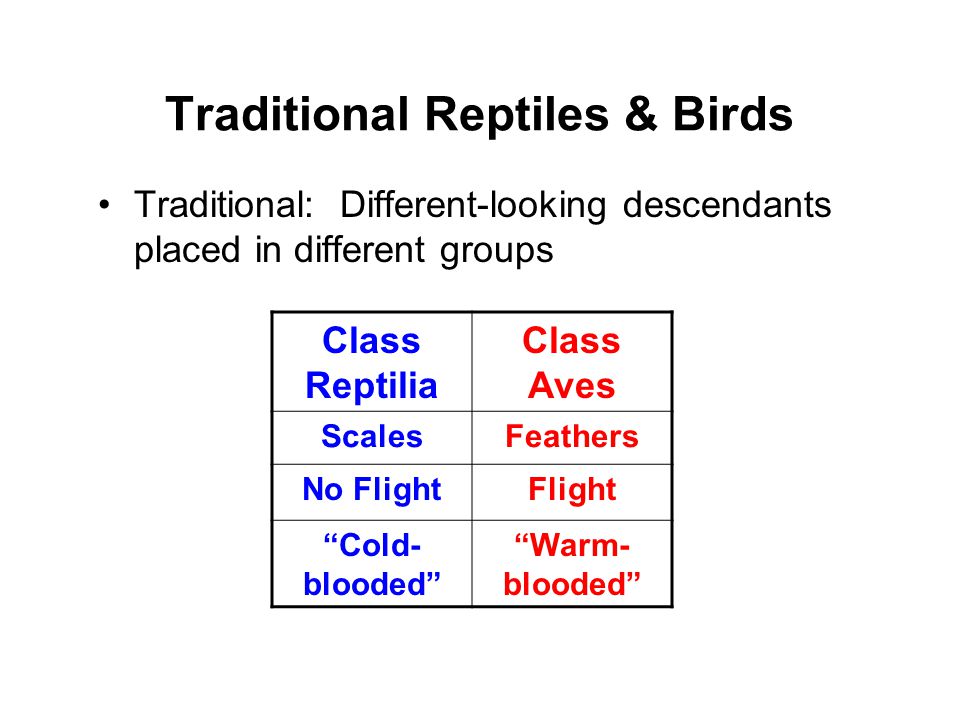 Traditional Reptiles & Birds

• Traditional: Different-looking descendants placed in different groups

| Class Reptilia | Class Aves |
|---|---|
| Scales | Feathers |
| No Flight | Flight |
| “Cold-blooded” | “Warm-blooded” |